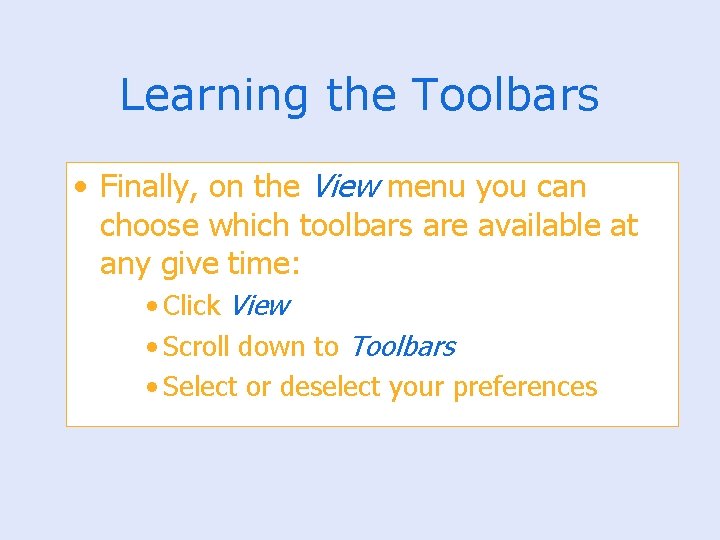 Learning the Toolbars

• Finally, on the View menu you can choose which toolbars are available at any give time:

• Click View
• Scroll down to Toolbars
• Select or deselect your preferences